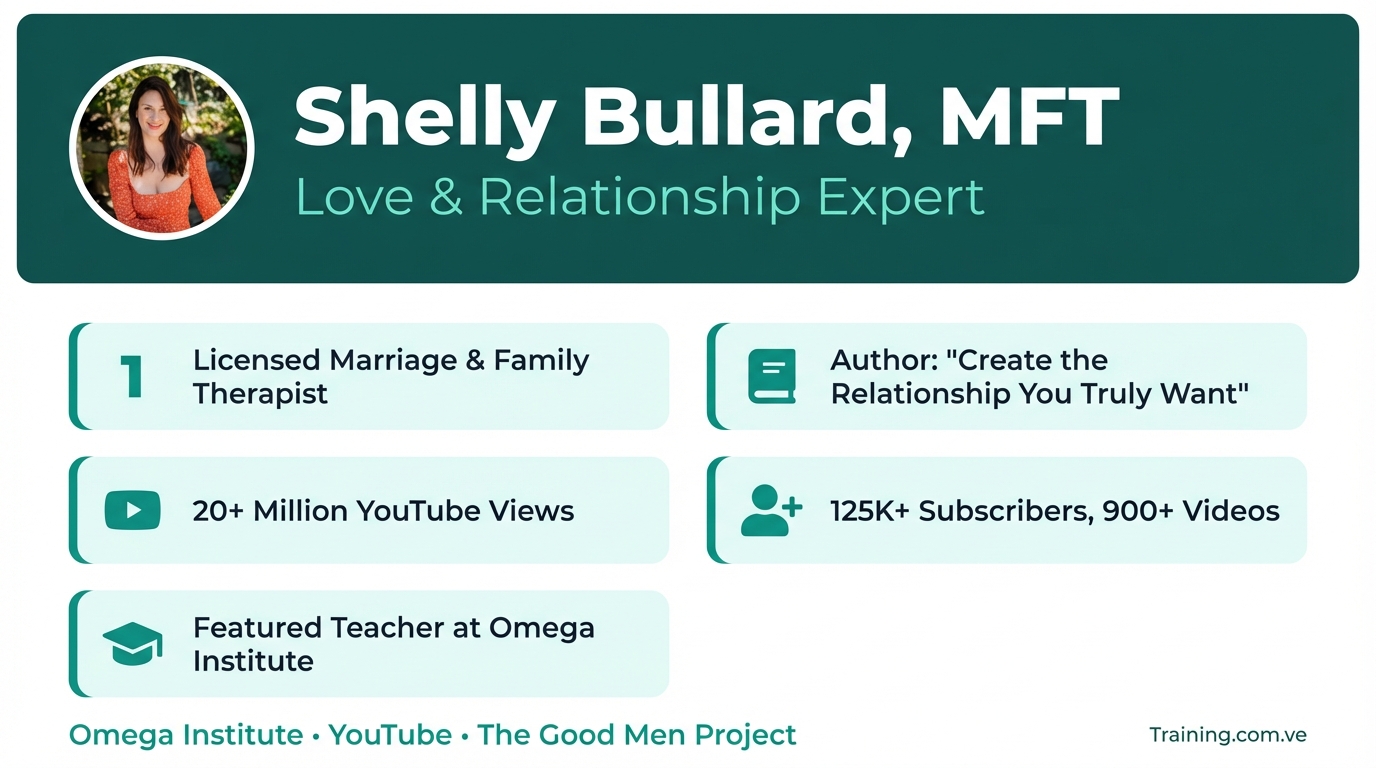 Shelly Bullard, MFT

Love & Relationship Expert

1 Licensed Marriage & Family Therapist

Author: "Create the Relationship You Truly Want"

20+ Million YouTube Views

125K+ Subscribers, 900+ Videos

Featured Teacher at Omega Institute

Omega Institute • YouTube • The Good Men Project

Training.com.ve